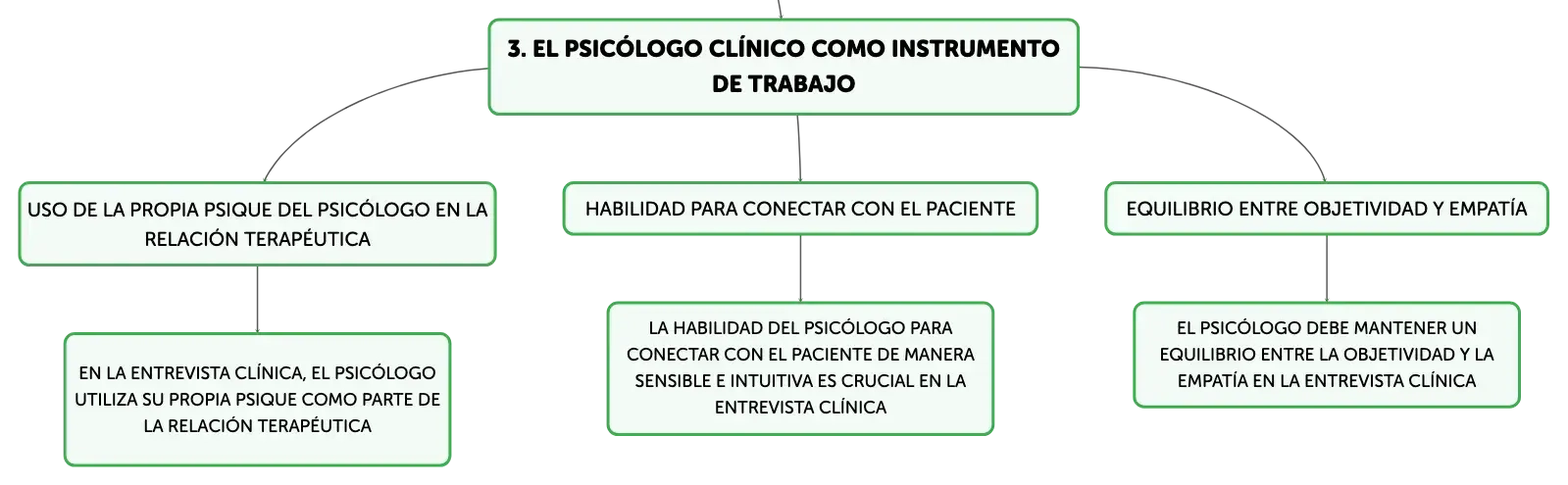 3. EL PSICÓLOGO CLÍNICO COMO INSTRUMENTO DE TRABAJO

USO DE LA PROPIA PSIQUE DEL PSICÓLOGO EN LA RELACIÓN TERAPÉUTICA

EN LA ENTREVISTA CLÍNICA, EL PSICÓLOGO UTILIZA SU PROPIA PSIQUE COMO PARTE DE LA RELACIÓN TERAPÉUTICA

HABILIDAD PARA CONECTAR CON EL PACIENTE

LA HABILIDAD DEL PSICÓLOGO PARA CONECTAR CON EL PACIENTE DE MANERA SENSIBLE E INTUITIVA ES CRUCIAL EN LA ENTREVISTA CLÍNICA

EQUILIBRIO ENTRE OBJETIVIDAD Y EMPATÍA

EL PSICÓLOGO DEBE MANTENER UN EQUILIBRIO ENTRE LA OBJETIVIDAD Y LA EMPATÍA EN LA ENTREVISTA CLÍNICA